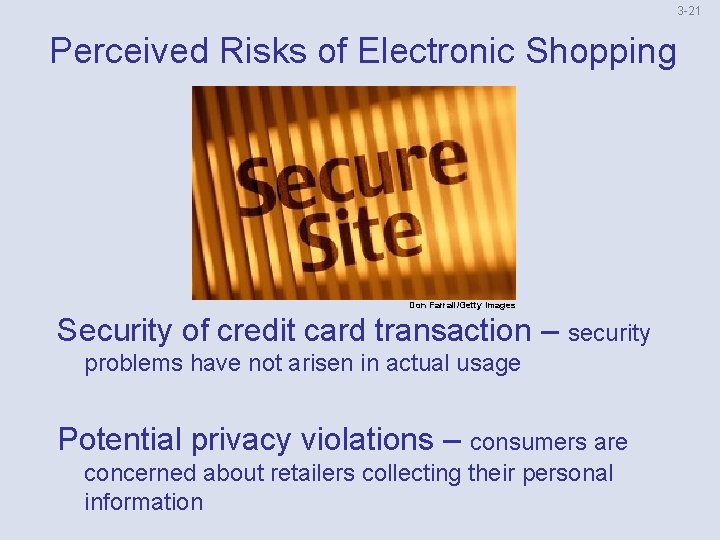 3-21

Perceived Risks of Electronic Shopping

Secure Site

Don Farrall/Getty Images

Security of credit card transaction – security problems have not arisen in actual usage

Potential privacy violations – consumers are concerned about retailers collecting their personal information